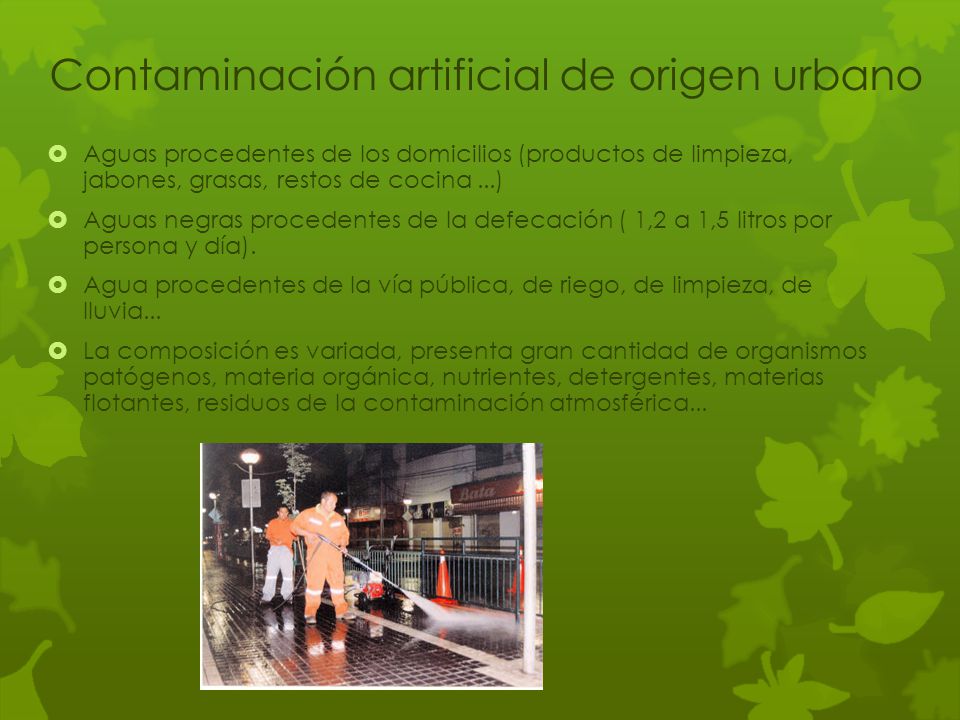 Contaminación artificial de origen urbano

Aguas procedentes de los domicilios (productos de limpieza, jabones, grasas, restos de cocina ...)

Aguas negras procedentes de la defecación ( 1,2 a 1,5 litros por persona y día).

Agua procedentes de la vía pública, de riego, de limpieza, de lluvia...

La composición es variada, presenta gran cantidad de organismos patógenos, materia orgánica, nutrientes, detergentes, materias flotantes, residuos de la contaminación atmosférica...

Bata